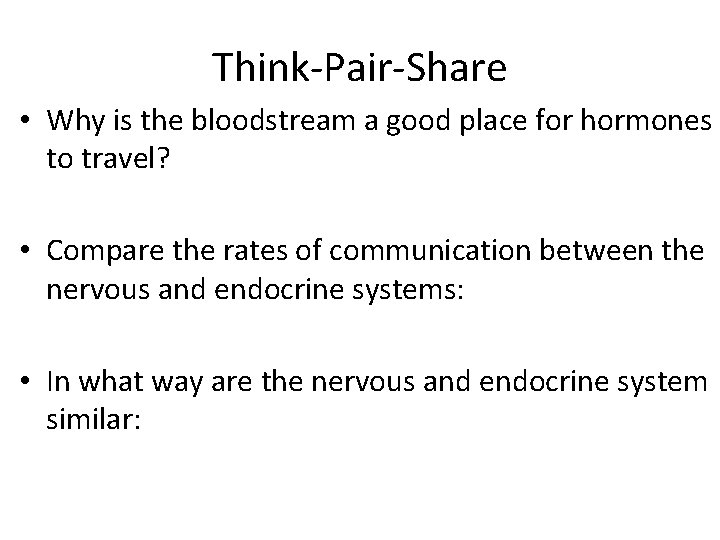 Think-Pair-Share

• Why is the bloodstream a good place for hormones to travel?

• Compare the rates of communication between the nervous and endocrine systems:

• In what way are the nervous and endocrine system similar: